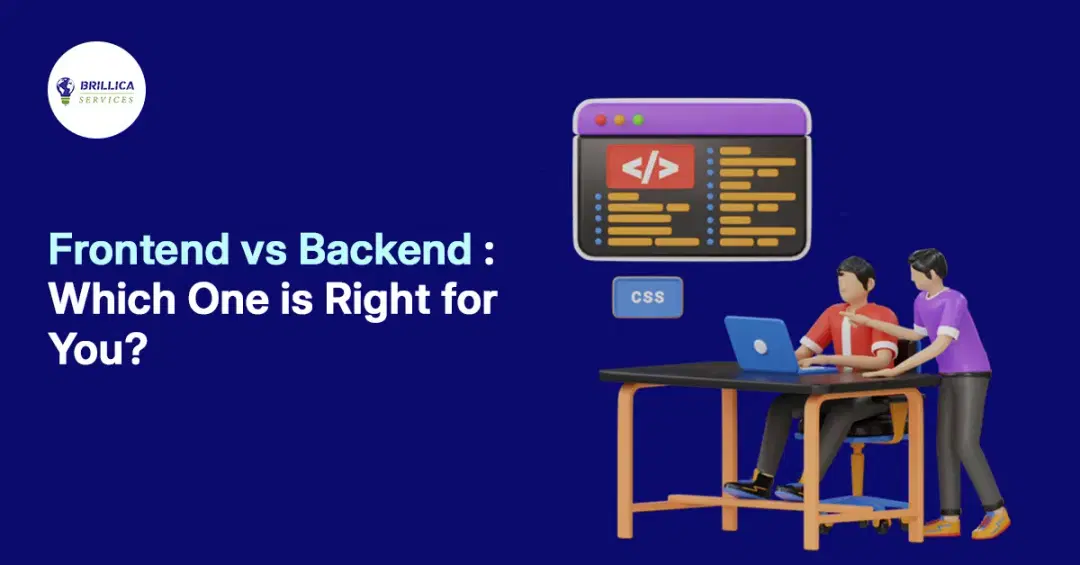 BRILLICA
SERVICES

Frontend vs Backend : Which One is Right for You?

</>

CSS